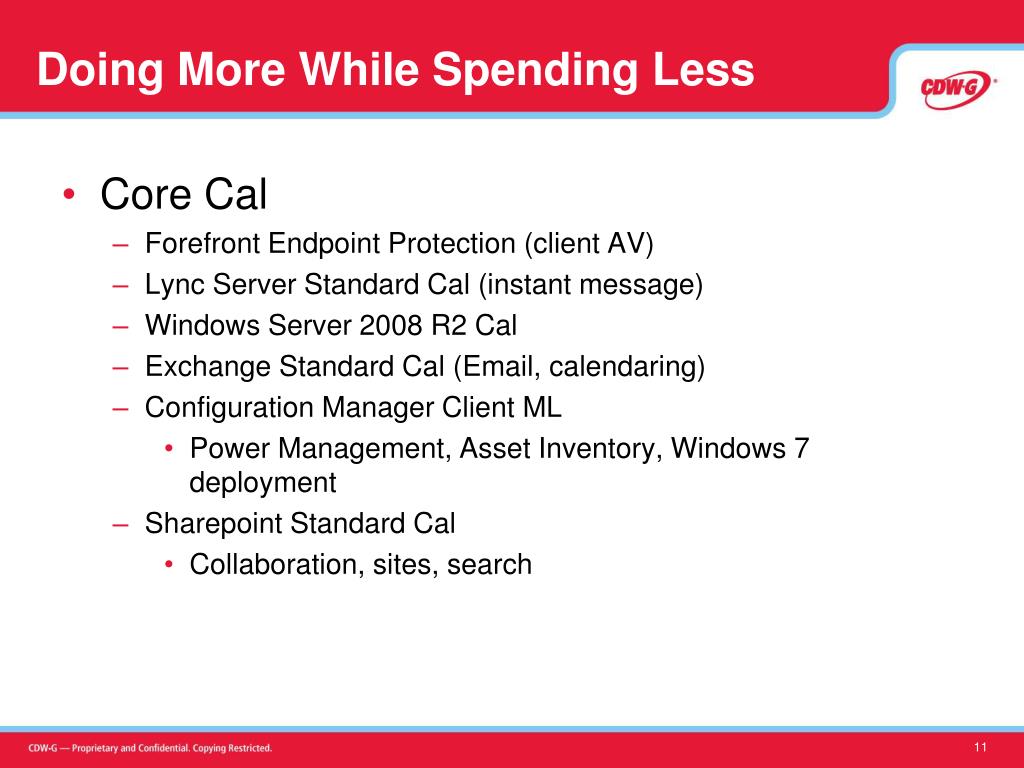 Doing More While Spending Less

CDW·G

• Core Cal
– Forefront Endpoint Protection (client AV)
– Lync Server Standard Cal (instant message)
– Windows Server 2008 R2 Cal
– Exchange Standard Cal (Email, calendaring)
– Configuration Manager Client ML
• Power Management, Asset Inventory, Windows 7 deployment
– Sharepoint Standard Cal
• Collaboration, sites, search

CDW-G — Proprietary and Confidential. Copying Restricted.

11